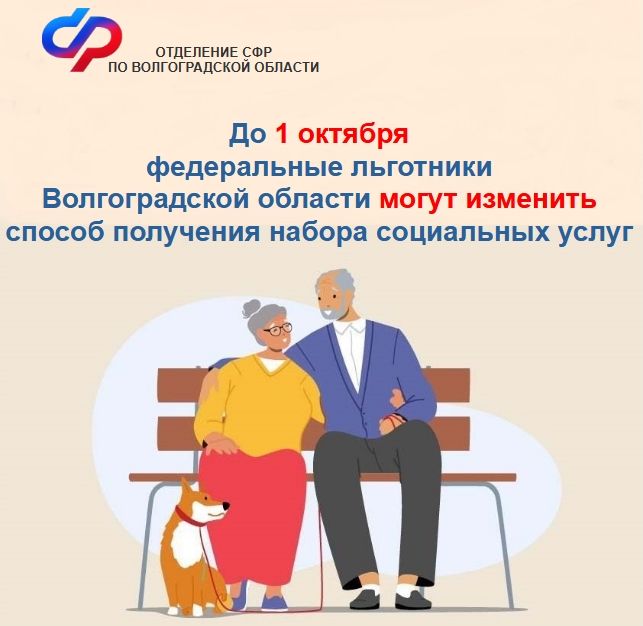 ОТДЕЛЕНИЕ СФР
ПО ВОЛГОГРАДСКОЙ ОБЛАСТИ

До 1 октября федеральные льготники Волгоградской области могут изменить способ получения набора социальных услуг